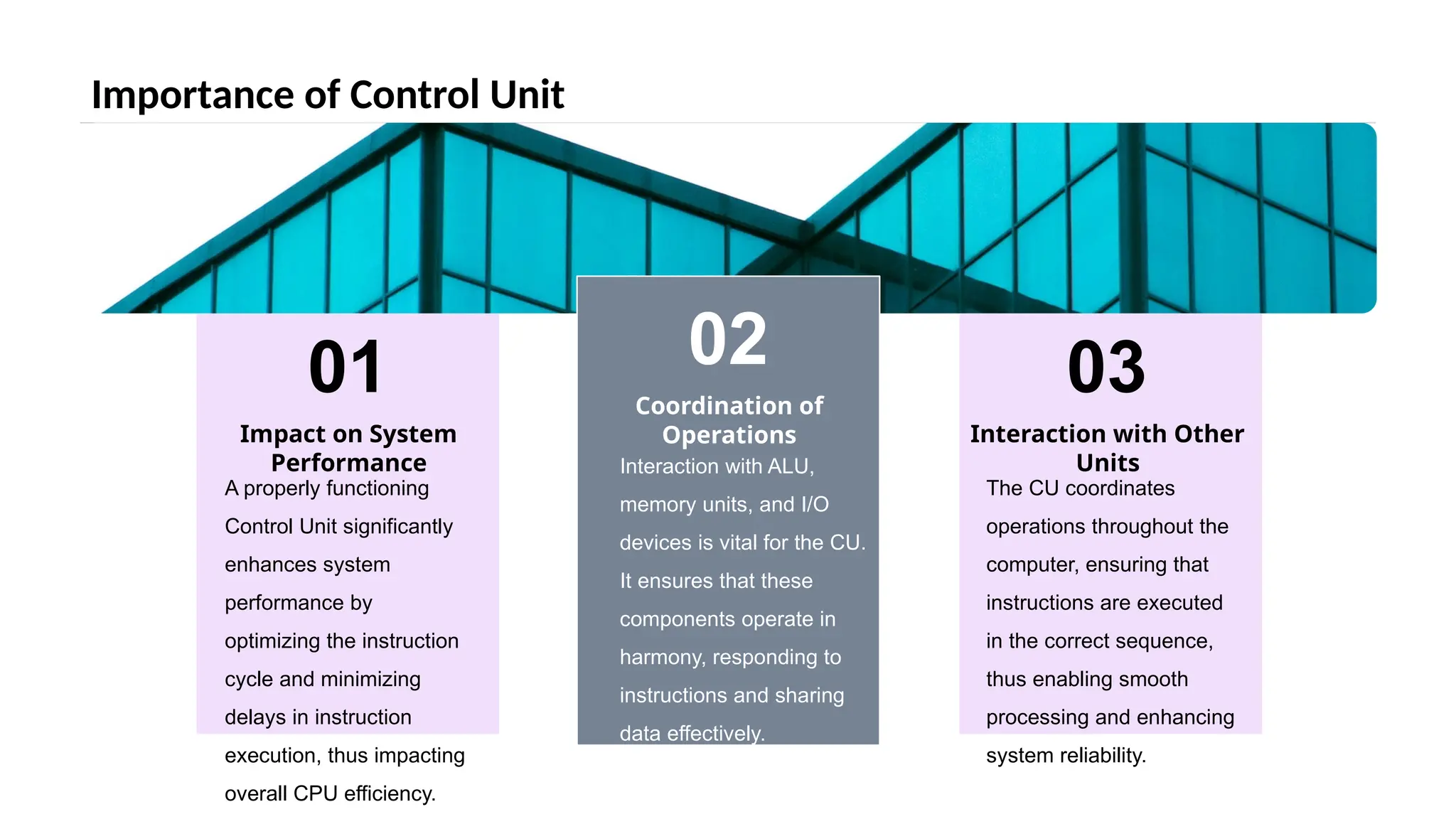 Importance of Control Unit

01

Impact on System Performance

A properly functioning Control Unit significantly enhances system performance by optimizing the instruction cycle and minimizing delays in instruction execution, thus impacting overall CPU efficiency.

02

Coordination of Operations

Interaction with ALU, memory units, and I/O devices is vital for the CU. It ensures that these components operate in harmony, responding to instructions and sharing data effectively.

03

Interaction with Other Units

The CU coordinates operations throughout the computer, ensuring that instructions are executed in the correct sequence, thus enabling smooth processing and enhancing system reliability.